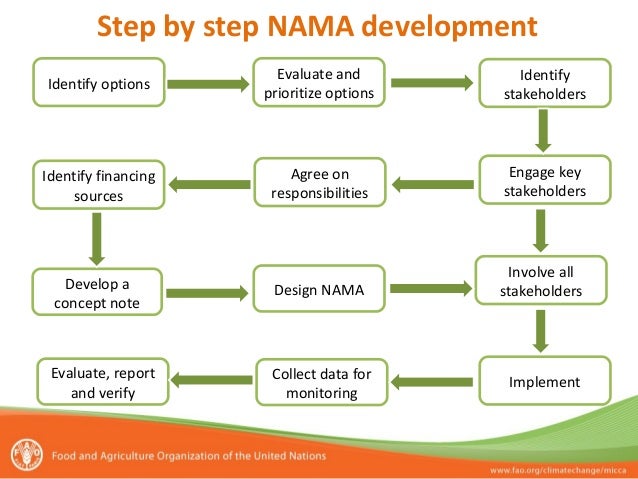 Step by step NAMA development

Identify options

Evaluate and prioritize options

Identify stakeholders

Engage key stakeholders

Agree on responsibilities

Identify financing sources

Develop a concept note

Design NAMA

Involve all stakeholders

Implement

Collect data for monitoring

Evaluate, report and verify

FAO

Food and Agriculture Organization of the United Nations

www.fao.org/climatechange/micca